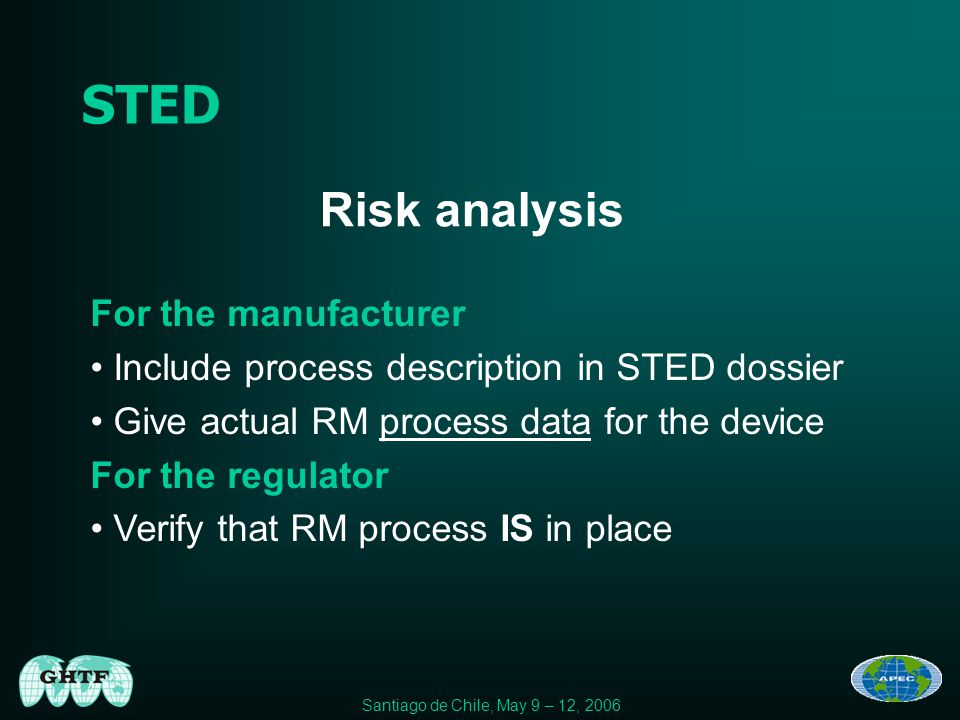 STED

Risk analysis

For the manufacturer

• Include process description in STED dossier

• Give actual RM process data for the device

For the regulator

• Verify that RM process IS in place

GHTF

Santiago de Chile, May 9 – 12, 2006

APEC